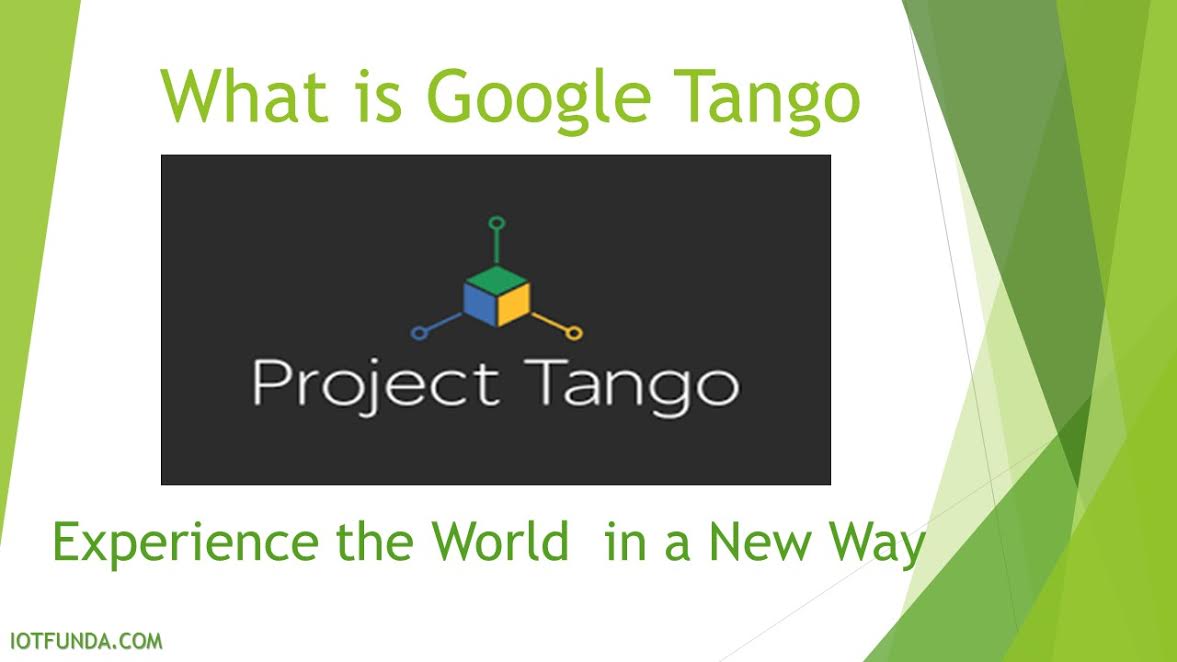 What is Google Tango

Project Tango

Experience the World in a New Way

IOTFUNDA.COM